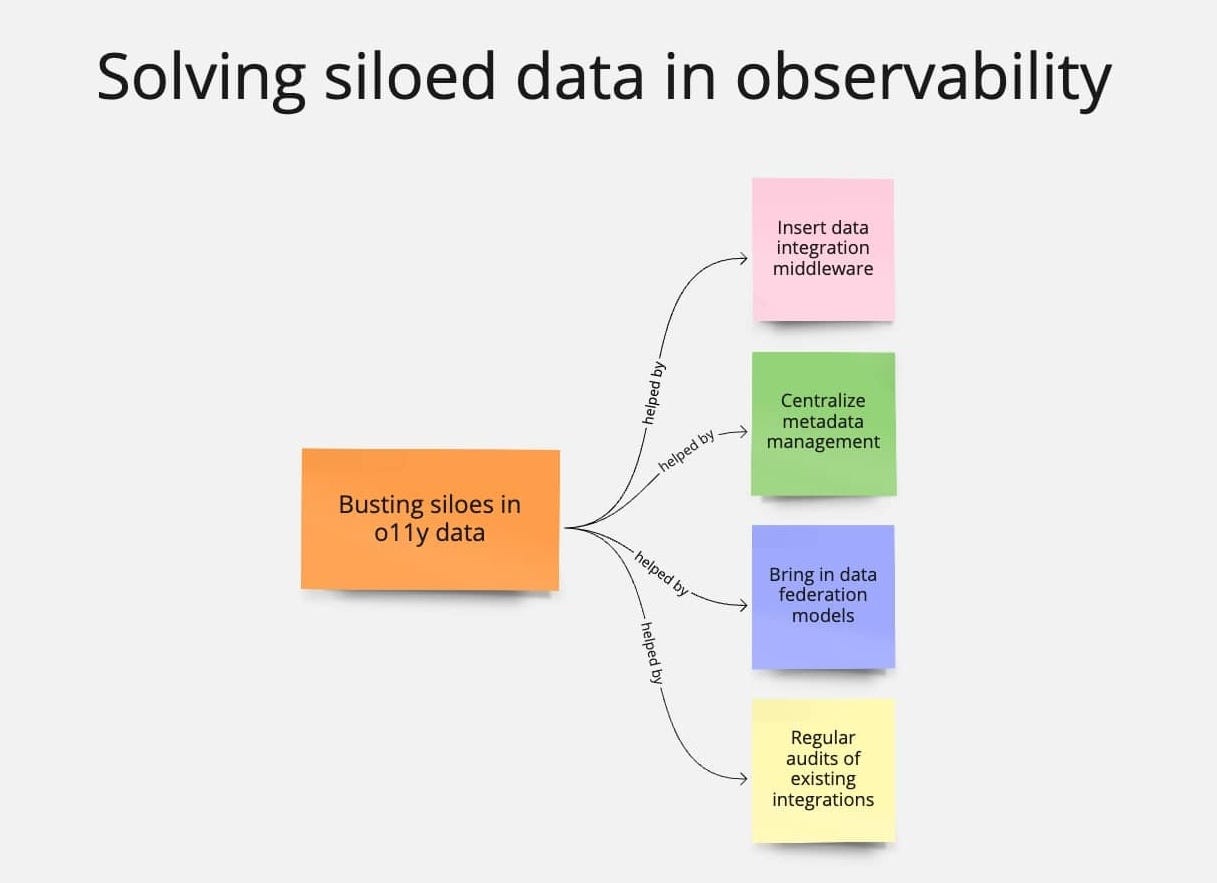 Solving siloed data in observability

Busting siloes in o11y data

helped by

Insert data integration middleware

helped by

Centralize metadata management

helped by

Bring in data federation models

helped by

Regular audits of existing integrations